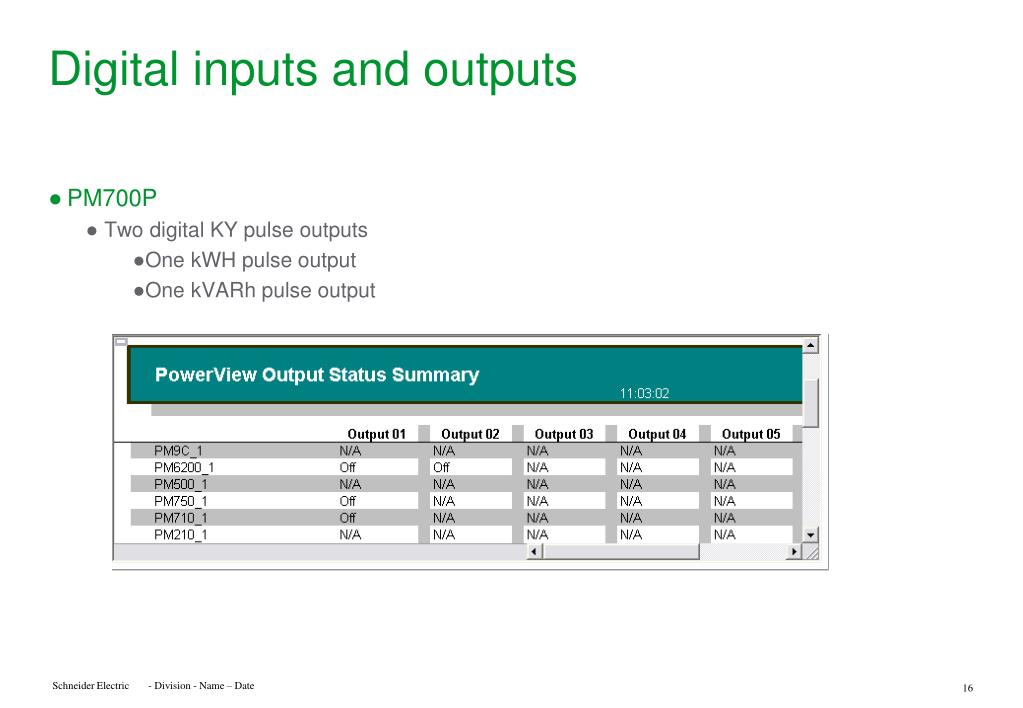 Digital inputs and outputs

● PM700P

● Two digital KY pulse outputs

●One kWH pulse output

●One kVARh pulse output

PowerView Output Status Summary

11:03:02

| | Output 01 | Output 02 | Output 03 | Output 04 | Output 05 |
|---|---|---|---|---|---|
| PM9C_1 | N/A | N/A | N/A | N/A | N/A |
| PM6200_1 | Off | Off | N/A | N/A | N/A |
| PM500_1 | N/A | N/A | N/A | N/A | N/A |
| PM750_1 | Off | N/A | N/A | N/A | N/A |
| PM710_1 | Off | N/A | N/A | N/A | N/A |
| PM210_1 | N/A | N/A | N/A | N/A | N/A |

Schneider Electric - Division - Name – Date

16